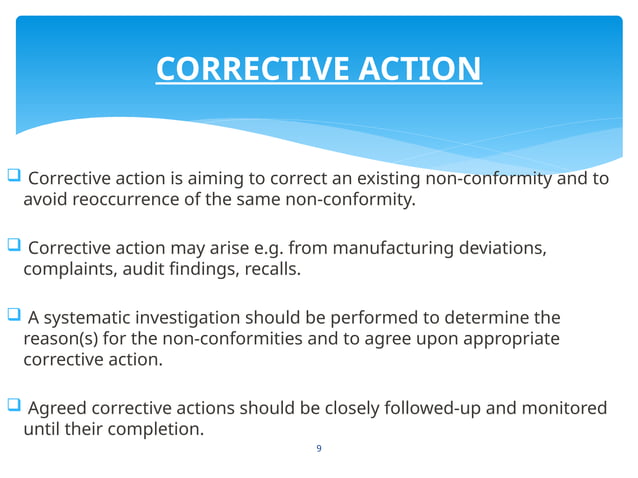 CORRECTIVE ACTION

❑ Corrective action is aiming to correct an existing non-conformity and to avoid reoccurrence of the same non-conformity.

❑ Corrective action may arise e.g. from manufacturing deviations, complaints, audit findings, recalls.

❑ A systematic investigation should be performed to determine the reason(s) for the non-conformities and to agree upon appropriate corrective action.

❑ Agreed corrective actions should be closely followed-up and monitored until their completion.

9